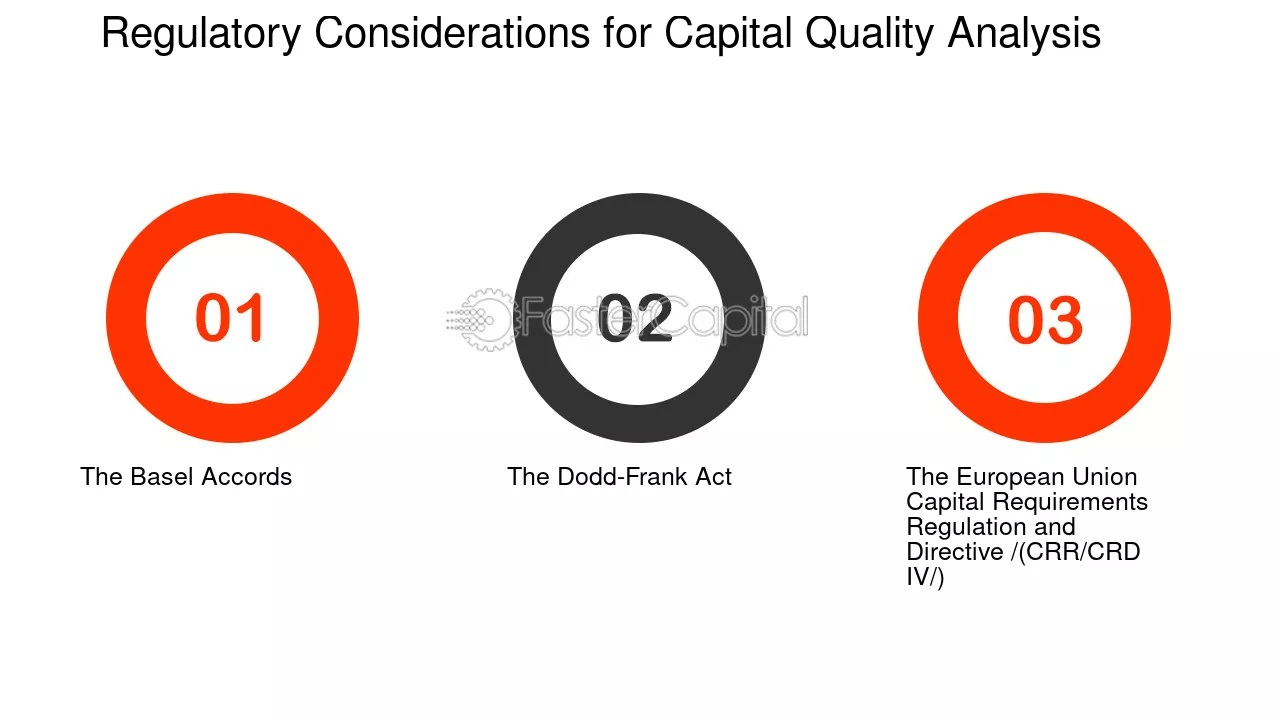 Regulatory Considerations for Capital Quality Analysis

01

The Basel Accords

02

The Dodd-Frank Act

03

The European Union Capital Requirements Regulation and Directive /(CRR/CRD IV/)

FasterCapital